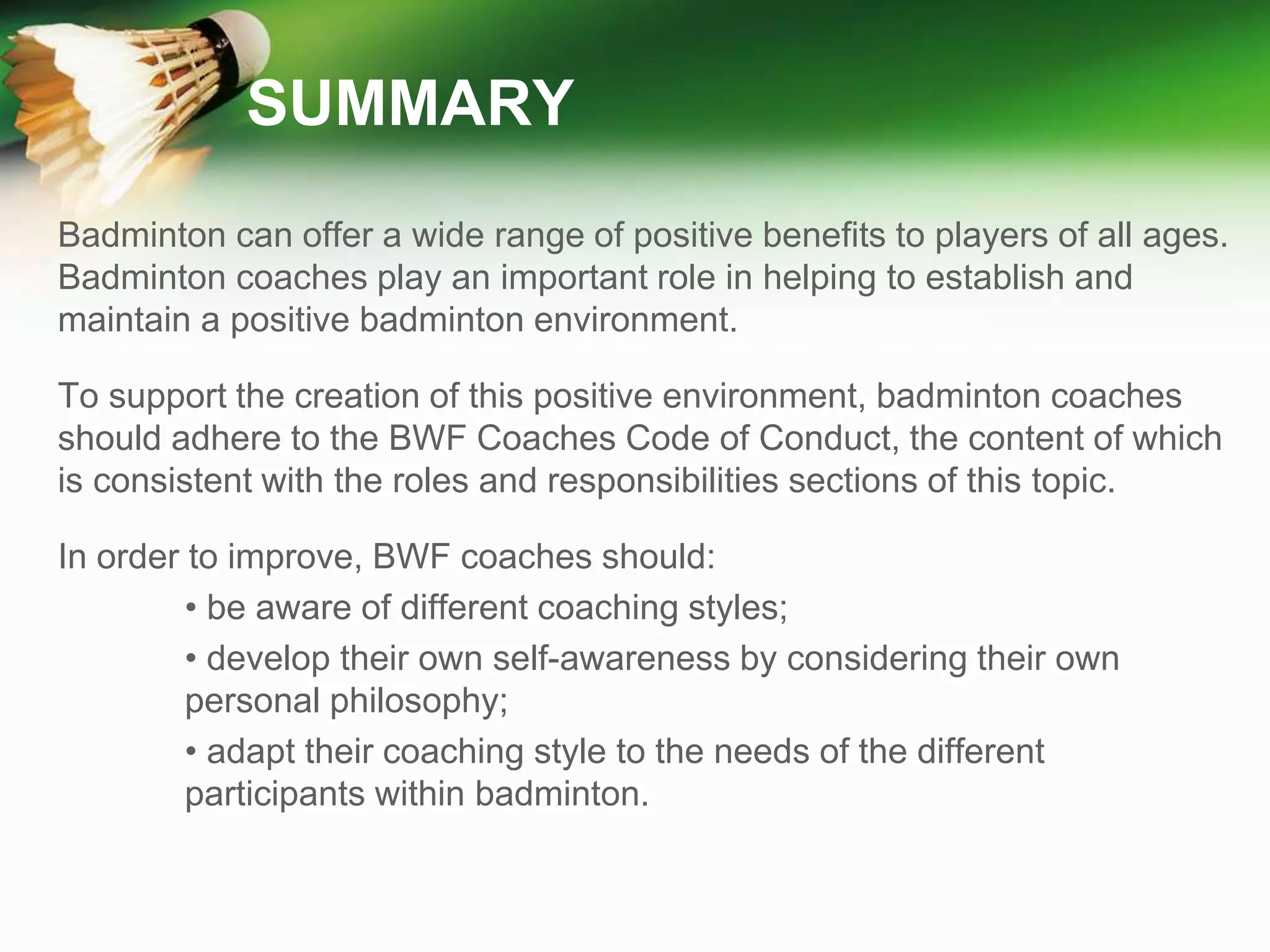 SUMMARY

Badminton can offer a wide range of positive benefits to players of all ages. Badminton coaches play an important role in helping to establish and maintain a positive badminton environment.

To support the creation of this positive environment, badminton coaches should adhere to the BWF Coaches Code of Conduct, the content of which is consistent with the roles and responsibilities sections of this topic.

In order to improve, BWF coaches should:

• be aware of different coaching styles;

• develop their own self-awareness by considering their own personal philosophy;

• adapt their coaching style to the needs of the different participants within badminton.